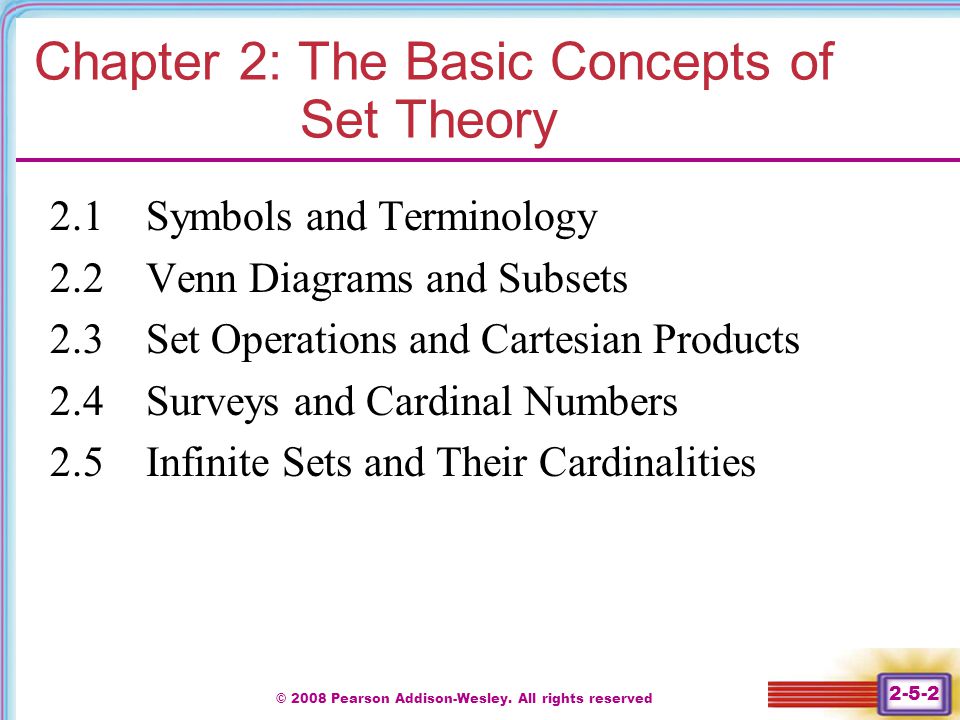 Chapter 2: The Basic Concepts of Set Theory

2.1 Symbols and Terminology
2.2 Venn Diagrams and Subsets
2.3 Set Operations and Cartesian Products
2.4 Surveys and Cardinal Numbers
2.5 Infinite Sets and Their Cardinalities

© 2008 Pearson Addison-Wesley. All rights reserved

2-5-2